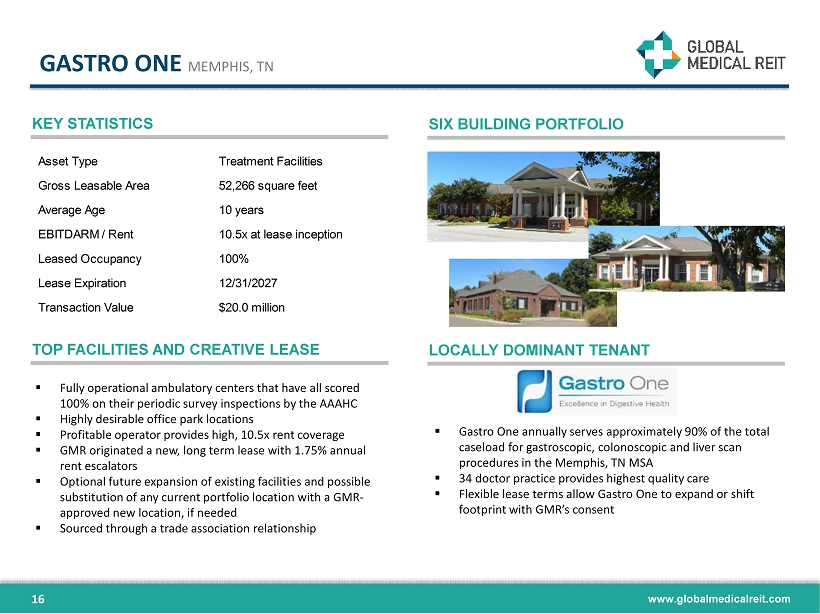 GASTRO ONE MEMPHIS, TN

GLOBAL MEDICAL REIT

KEY STATISTICS

| Asset Type | Treatment Facilities |
|---|---|
| Gross Leasable Area | 52,266 square feet |
| Average Age | 10 years |
| EBITDARM / Rent | 10.5x at lease inception |
| Leased Occupancy | 100% |
| Lease Expiration | 12/31/2027 |
| Transaction Value | $20.0 million |

TOP FACILITIES AND CREATIVE LEASE

▪ Fully operational ambulatory centers that have all scored 100% on their periodic survey inspections by the AAAHC
▪ Highly desirable office park locations
▪ Profitable operator provides high, 10.5x rent coverage
▪ GMR originated a new, long term lease with 1.75% annual rent escalators
▪ Optional future expansion of existing facilities and possible substitution of any current portfolio location with a GMR-approved new location, if needed
▪ Sourced through a trade association relationship

SIX BUILDING PORTFOLIO

LOCALLY DOMINANT TENANT

Gastro One
Excellence in Digestive Health

▪ Gastro One annually serves approximately 90% of the total caseload for gastroscopic, colonoscopic and liver scan procedures in the Memphis, TN MSA
▪ 34 doctor practice provides highest quality care
▪ Flexible lease terms allow Gastro One to expand or shift footprint with GMR's consent

16

www.globalmedicalreit.com